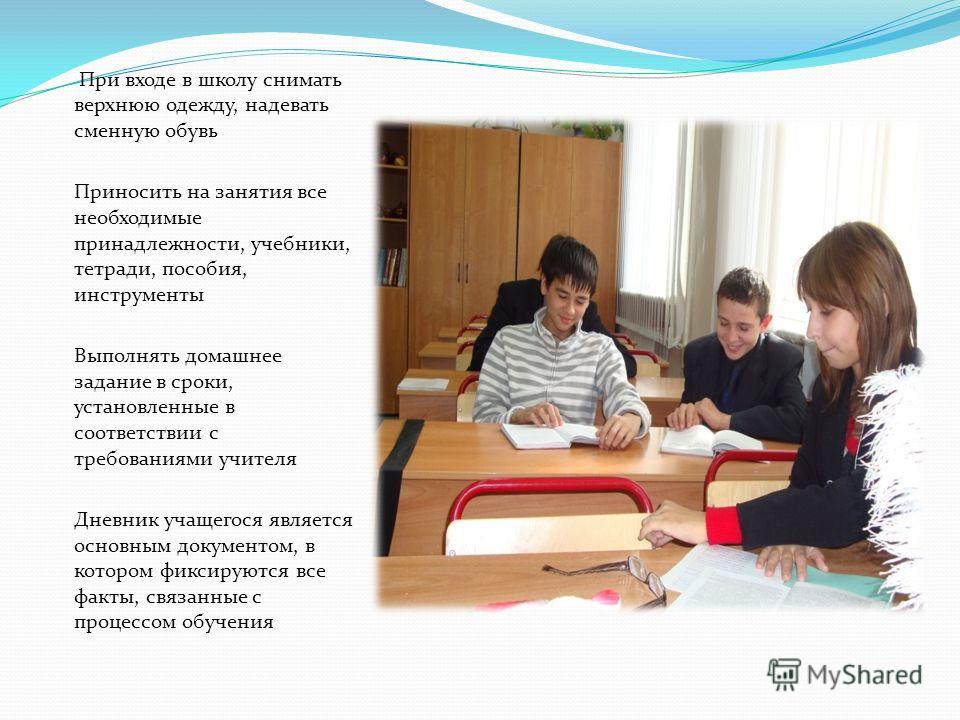 При входе в школу снимать верхнюю одежду, надевать сменную обувь

Приносить на занятия все необходимые принадлежности, учебники, тетради, пособия, инструменты

Выполнять домашнее задание в сроки, установленные в соответствии с требованиями учителя

Дневник учащегося является основным документом, в котором фиксируются все факты, связанные с процессом обучения

MyShared